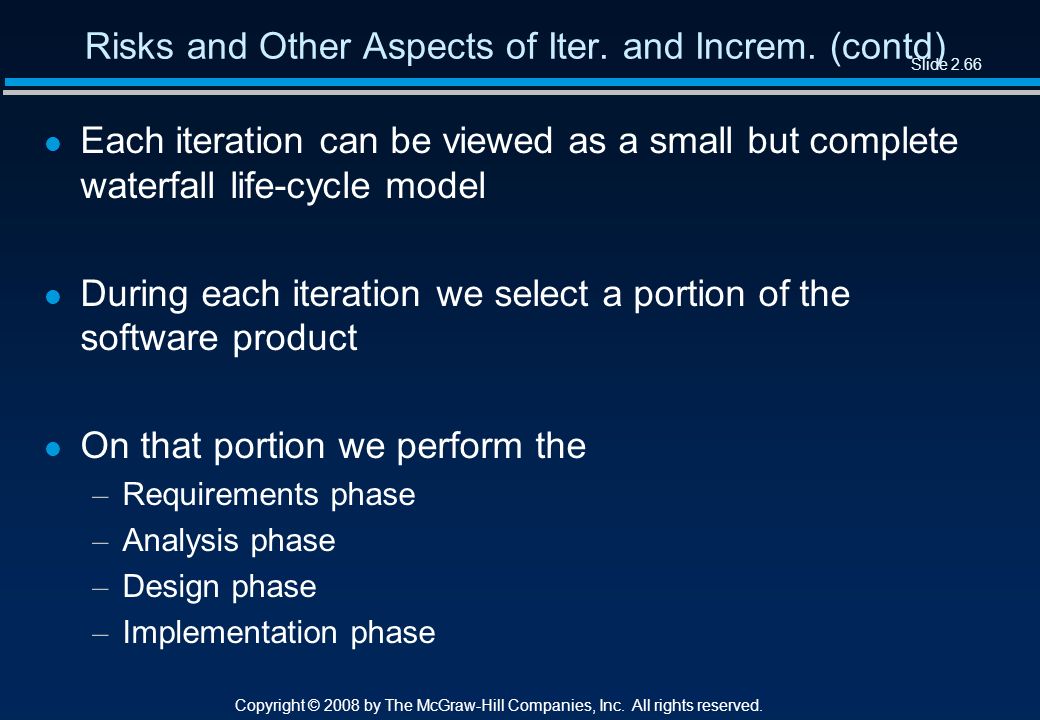 Risks and Other Aspects of Iter. and Increm. (contd)

Slide 2.66

- Each iteration can be viewed as a small but complete waterfall life-cycle model

- During each iteration we select a portion of the software product

- On that portion we perform the
  – Requirements phase
  – Analysis phase
  – Design phase
  – Implementation phase

Copyright © 2008 by The McGraw-Hill Companies, Inc. All rights reserved.